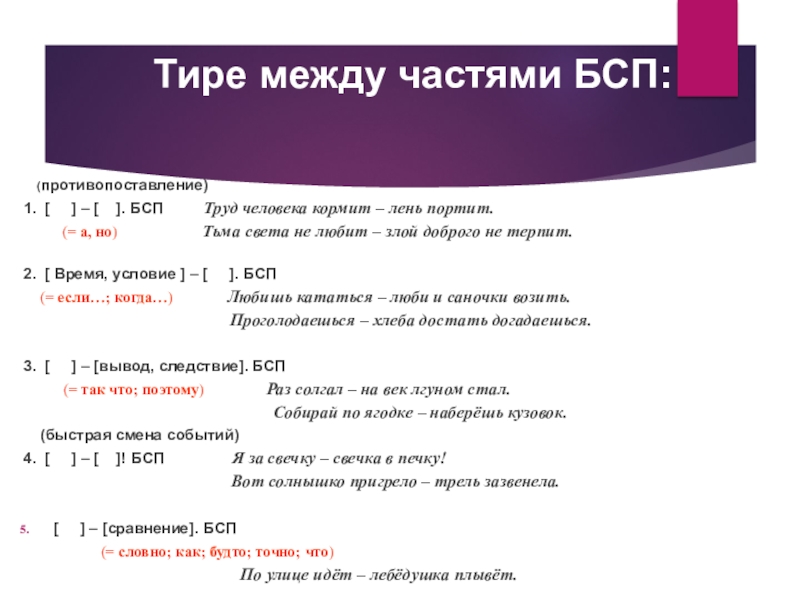 Тире между частями БСП:

(противопоставление)

1. [ ] – [ ]. БСП Труд человека кормит – лень портит.

(= а, но) Тьма света не любит – злой доброго не терпит.

2. [ Время, условие ] – [ ]. БСП

(= если…; когда…) Любишь кататься – люби и саночки возить.

Проголодаешься – хлеба достать догадаешься.

3. [ ] – [вывод, следствие]. БСП

(= так что; поэтому) Раз солгал – на век лгуном стал.

Собирай по ягодке – наберёшь кузовок.

(быстрая смена событий)

4. [ ] – [ ]! БСП Я за свечку – свечка в печку!

Вот солнышко пригрело – трель зазвенела.

5. [ ] – [сравнение]. БСП

(= словно; как; будто; точно; что)

По улице идёт – лебёдушка плывёт.